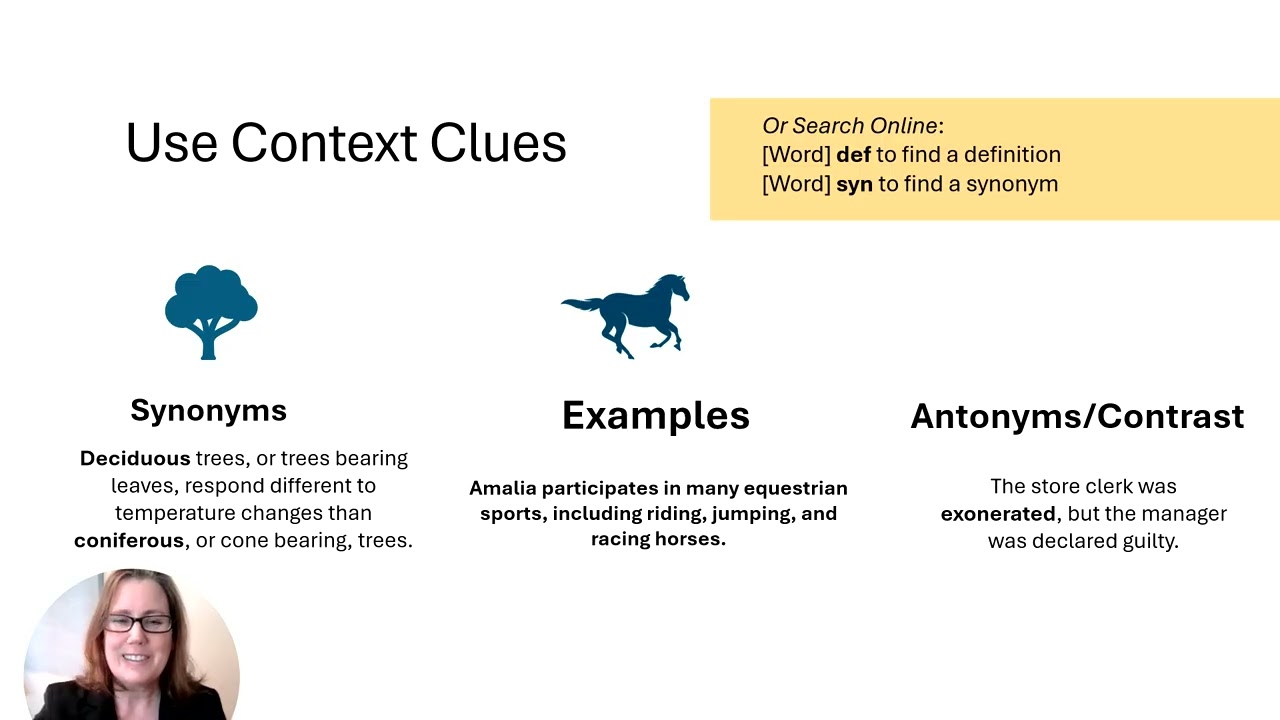 Use Context Clues

Or Search Online:
[Word] def to find a definition
[Word] syn to find a synonym

Synonyms

Deciduous trees, or trees bearing leaves, respond different to temperature changes than coniferous, or cone bearing, trees.

Examples

Amalia participates in many equestrian sports, including riding, jumping, and racing horses.

Antonyms/Contrast

The store clerk was exonerated, but the manager was declared guilty.